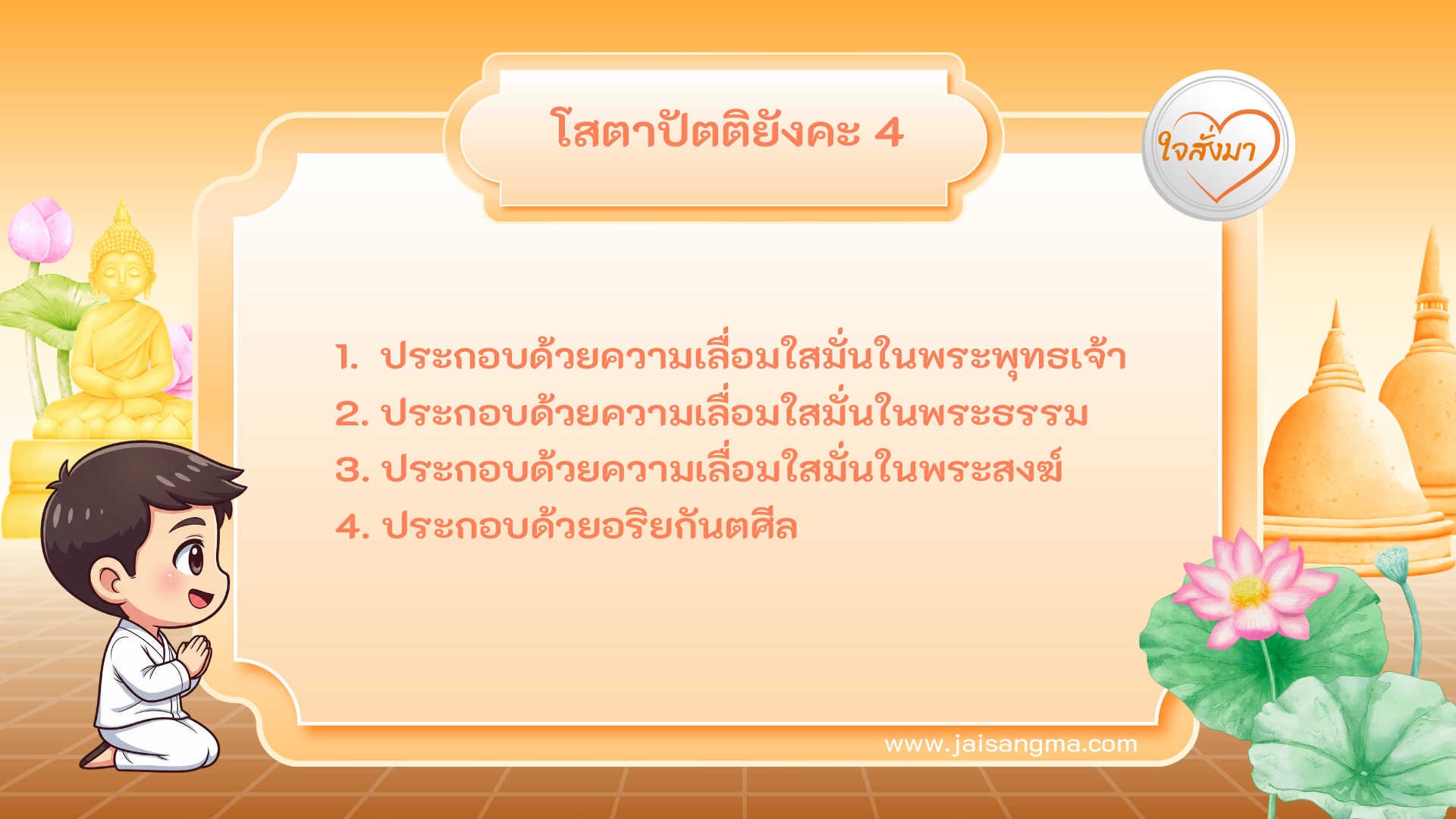 โสตาปัตติยังคะ 4

ใจสั่งมา

1. ประกอบด้วยความเลื่อมใสมั่นในพระพุทธเจ้า
2. ประกอบด้วยความเลื่อมใสมั่นในพระธรรม
3. ประกอบด้วยความเลื่อมใสมั่นในพระสงฆ์
4. ประกอบด้วยอริยกันตศีล

www.jaisangma.com